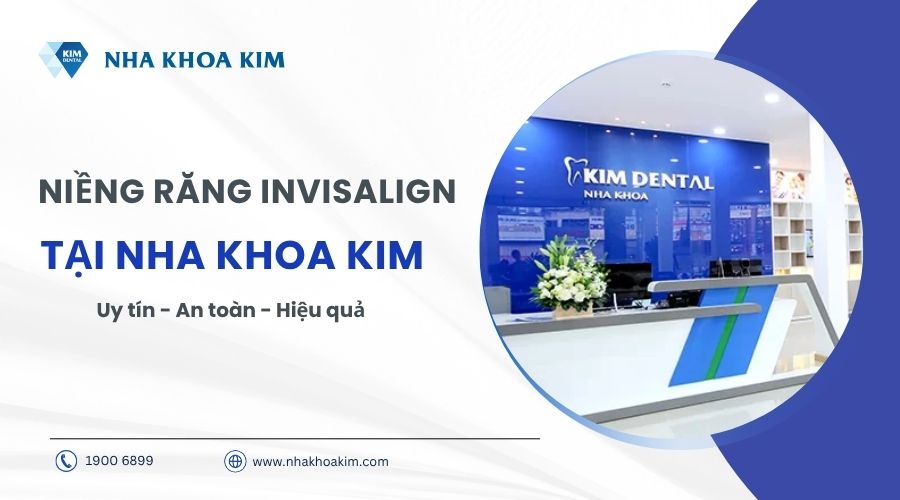 KIM DENTAL

NHA KHOA KIM

NIỀNG RĂNG INVISALIGN

TẠI NHA KHOA KIM

Uy tín - An toàn - Hiệu quả

KIM DENTAL
NHA KHOA

1900 6899

www.nhakhoakim.com